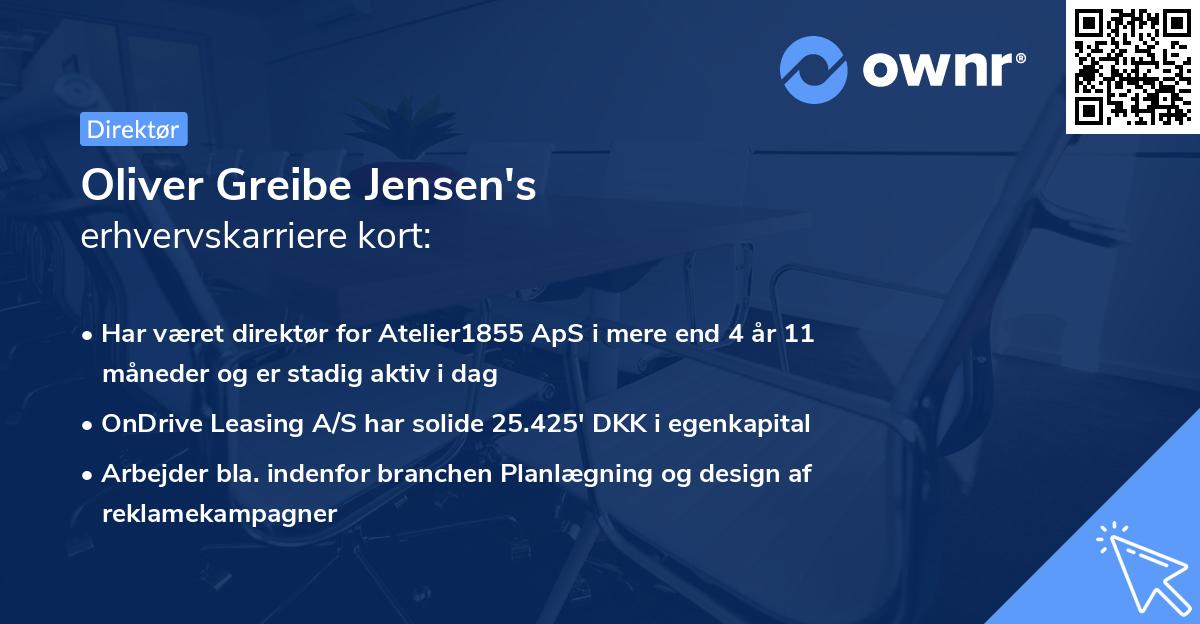 ownr®

Direktør

Oliver Greibe Jensen's
erhvervskarriere kort:

• Har været direktør for Atelier1855 ApS i mere end 4 år 11 måneder og er stadig aktiv i dag

• OnDrive Leasing A/S har solide 25.425' DKK i egenkapital

• Arbejder bla. indenfor branchen Planlægning og design af reklamekampagner